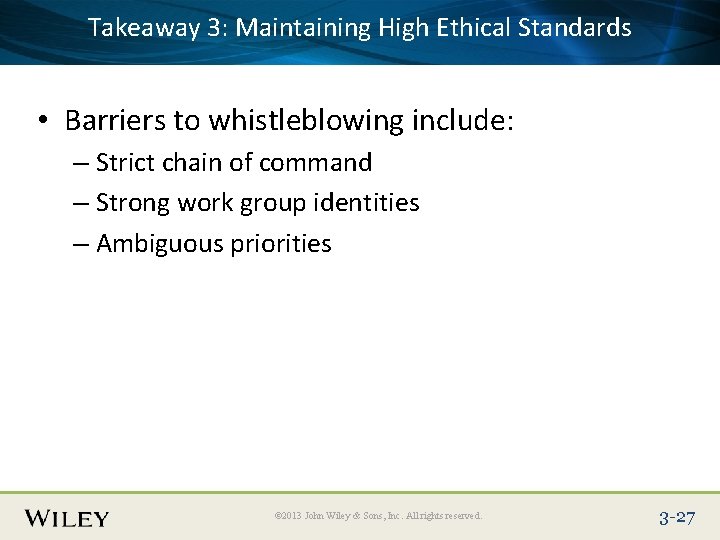 Takeaway 3: Maintaining High Ethical Standards

• Barriers to whistleblowing include:
– Strict chain of command
– Strong work group identities
– Ambiguous priorities

WILEY

©2013 John Wiley & Sons, Inc. All rights reserved.

3-27